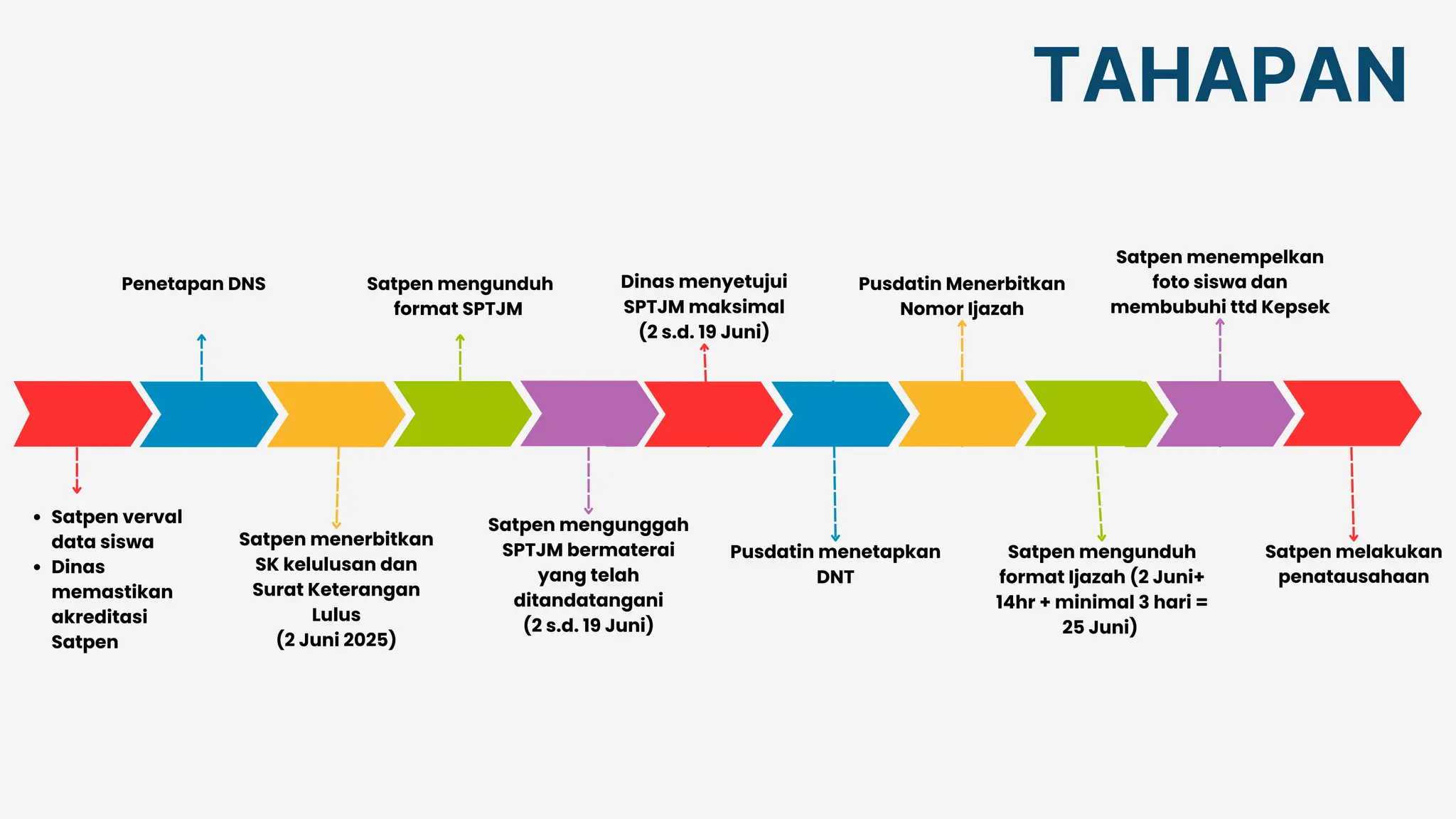 TAHAPAN

- Satpen verval data siswa
- Dinas memastikan akreditasi Satpen

Penetapan DNS

Satpen menerbitkan SK kelulusan dan Surat Keterangan Lulus (2 Juni 2025)

Satpen mengunduh format SPTJM

Satpen mengunggah SPTJM bermaterai yang telah ditandatangani (2 s.d. 19 Juni)

Dinas menyetujui SPTJM maksimal (2 s.d. 19 Juni)

Pusdatin menetapkan DNT

Pusdatin Menerbitkan Nomor Ijazah

Satpen mengunduh format Ijazah (2 Juni+ 14hr + minimal 3 hari = 25 Juni)

Satpen menempelkan foto siswa dan membubuhi ttd Kepsek

Satpen melakukan penatausahaan